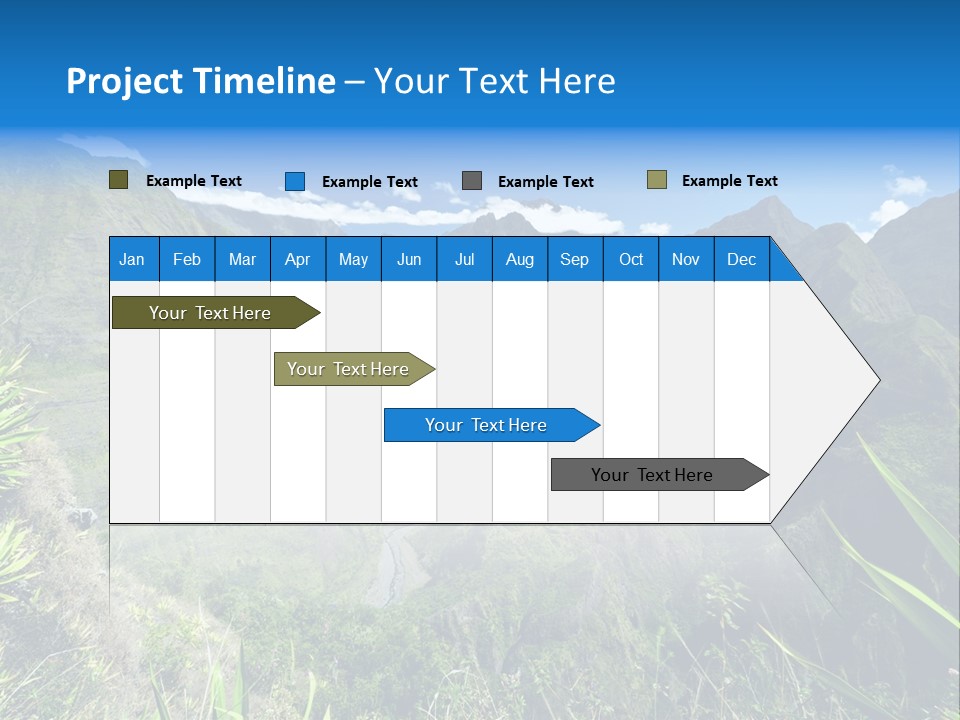 Project Timeline – Your Text Here

Example Text
Example Text
Example Text
Example Text

| Jan | Feb | Mar | Apr | May | Jun | Jul | Aug | Sep | Oct | Nov | Dec |
|---|---|---|---|---|---|---|---|---|---|---|---|

Your Text Here

Your Text Here

Your Text Here

Your Text Here